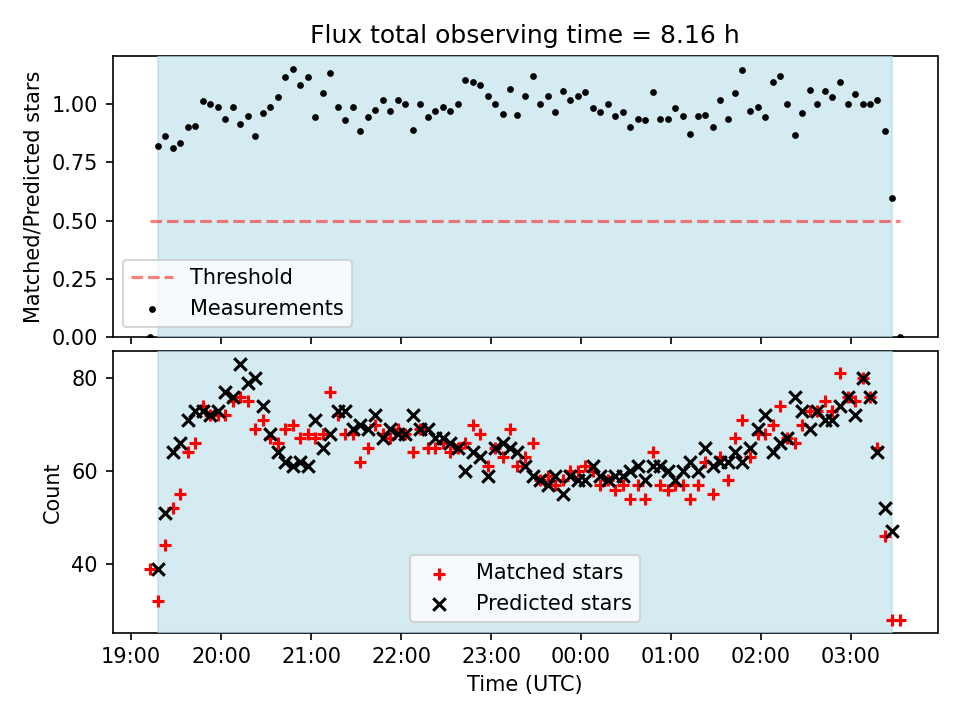 Flux total observing time = 8.16 h

Matched/Predicted stars

1.00
0.75
0.50
0.25
0.00

Threshold
Measurements

Count

80
60
40

Matched stars
Predicted stars

19:00 20:00 21:00 22:00 23:00 00:00 01:00 02:00 03:00

Time (UTC)